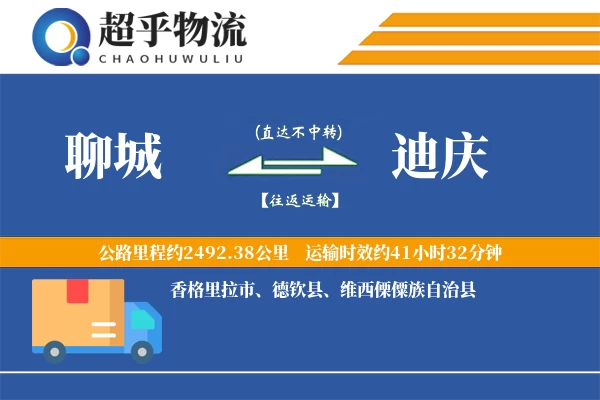 超乎物流
CHAOHUWULIU

聊城

(直达不中转)

【往返运输】

迪庆

公路里程约2492.38公里　运输时效约41小时32分钟

香格里拉市、德钦县、维西傈僳族自治县